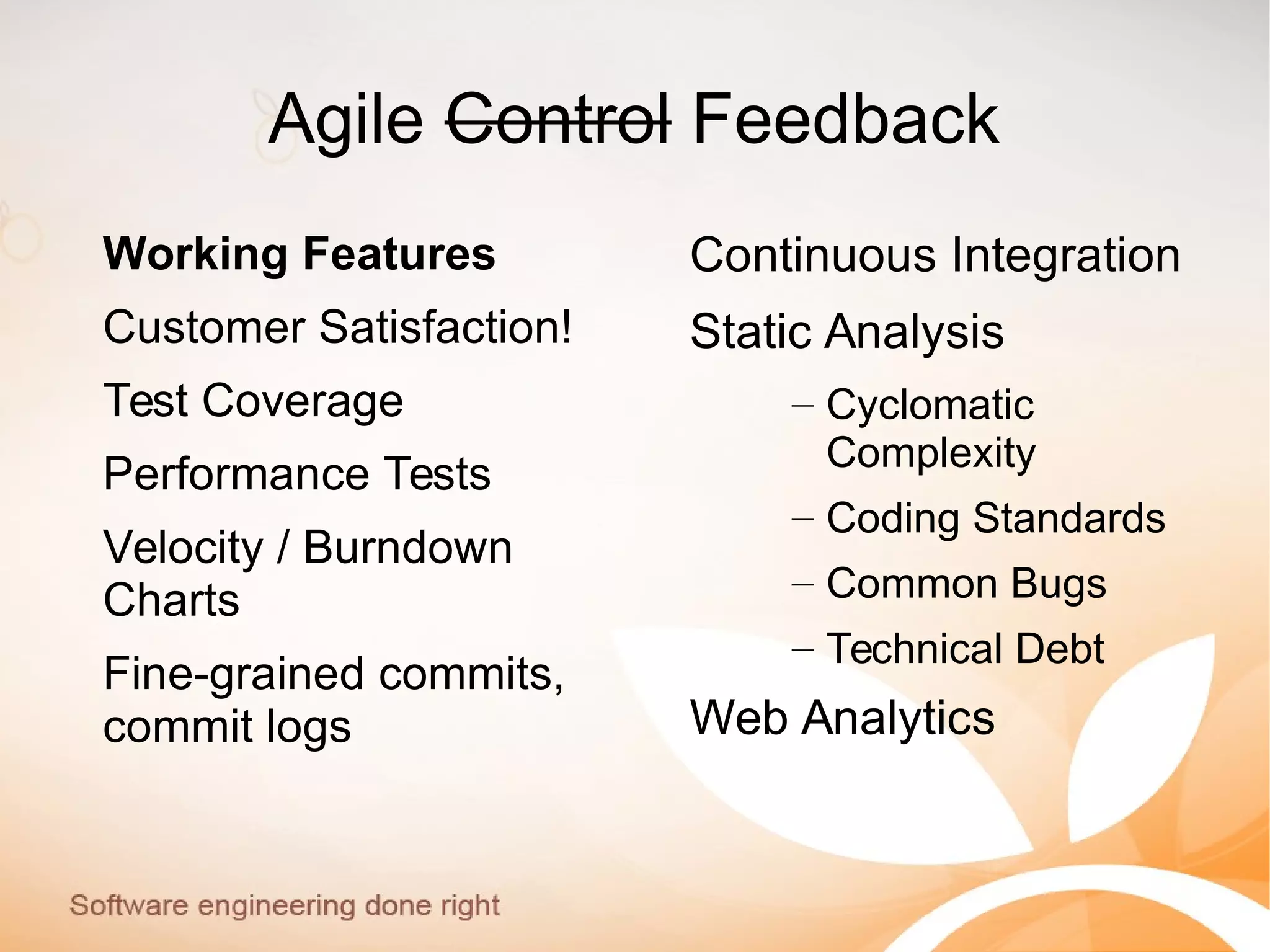 Agile ~~Control~~ Feedback

**Working Features**

Customer Satisfaction!

Test Coverage

Performance Tests

Velocity / Burndown Charts

Fine-grained commits, commit logs

Continuous Integration

Static Analysis

– Cyclomatic Complexity

– Coding Standards

– Common Bugs

– Technical Debt

Web Analytics

Software engineering done right